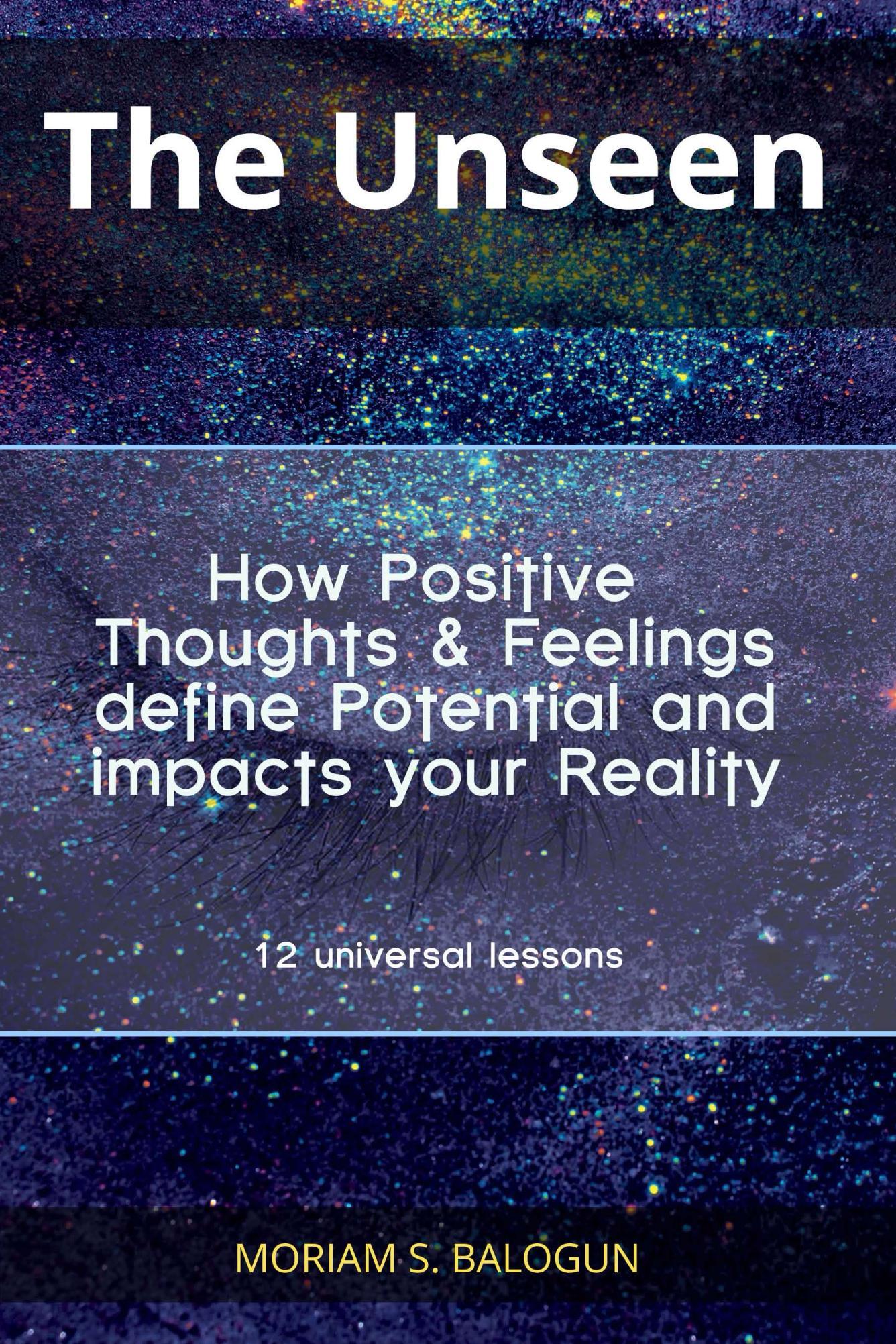 The Unseen

How Positive Thoughts & Feelings define Potential and impacts your Reality

12 universal lessons

MORIAM S. BALOGUN